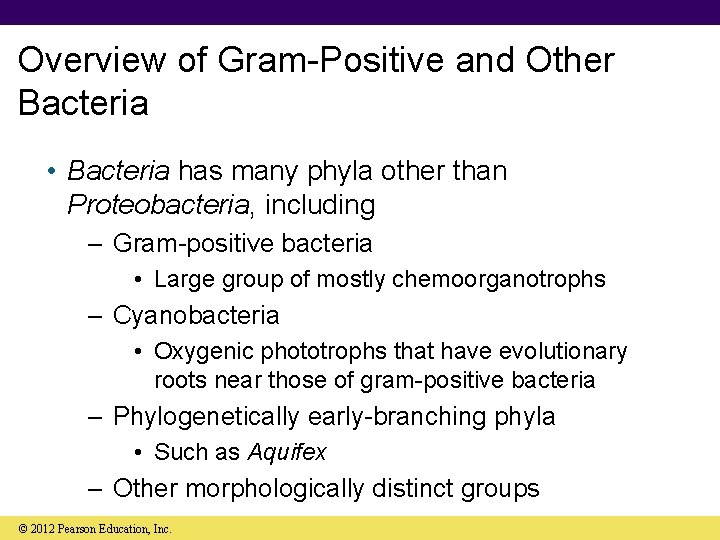 Overview of Gram-Positive and Other Bacteria

• Bacteria has many phyla other than Proteobacteria, including
– Gram-positive bacteria
• Large group of mostly chemoorganotrophs
– Cyanobacteria
• Oxygenic phototrophs that have evolutionary roots near those of gram-positive bacteria
– Phylogenetically early-branching phyla
• Such as Aquifex
– Other morphologically distinct groups

© 2012 Pearson Education, Inc.